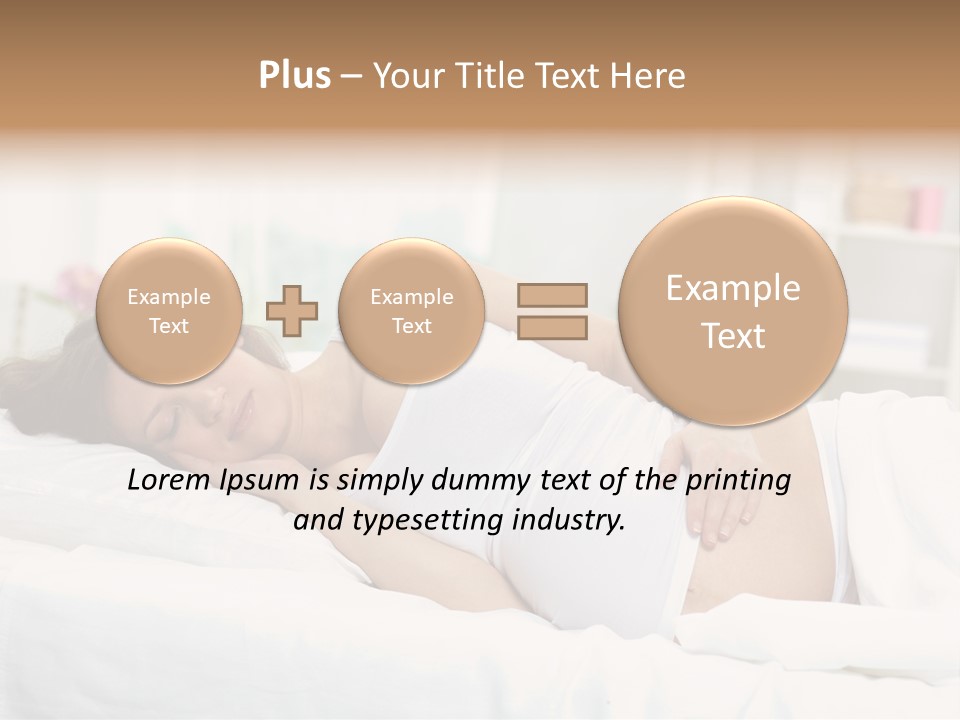 Plus – Your Title Text Here

Example Text

Example Text

Example Text

Lorem Ipsum is simply dummy text of the printing and typesetting industry.